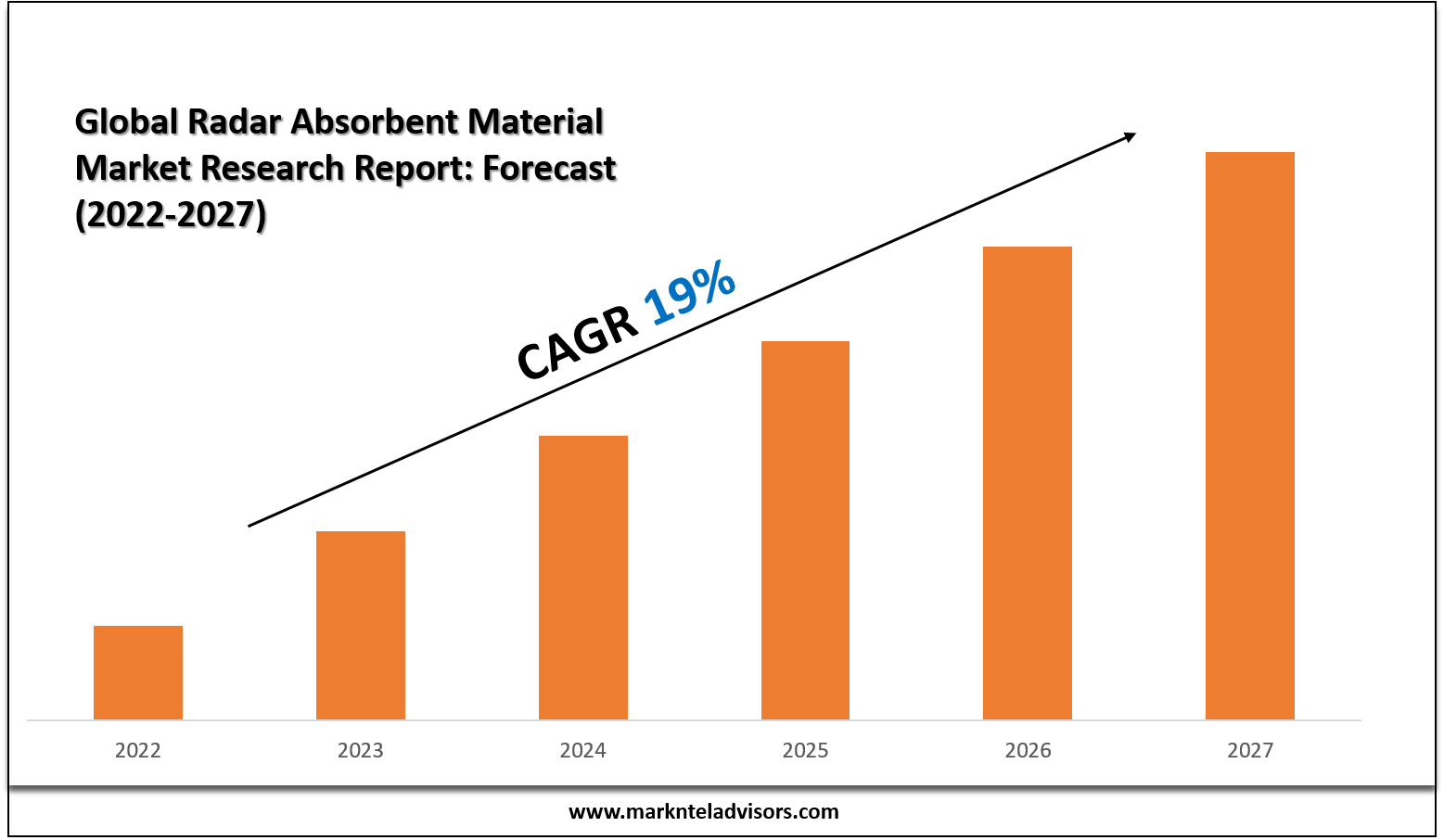 Global Radar Absorbent Material Market Research Report: Forecast (2022-2027)

CAGR 19%

2022
2023
2024
2025
2026
2027

www.marknteladvisors.com